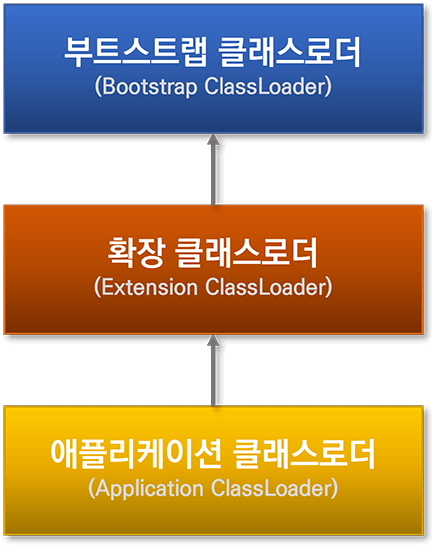 부트스트랩 클래스로더
(Bootstrap ClassLoader)

확장 클래스로더
(Extension ClassLoader)

애플리케이션 클래스로더
(Application ClassLoader)